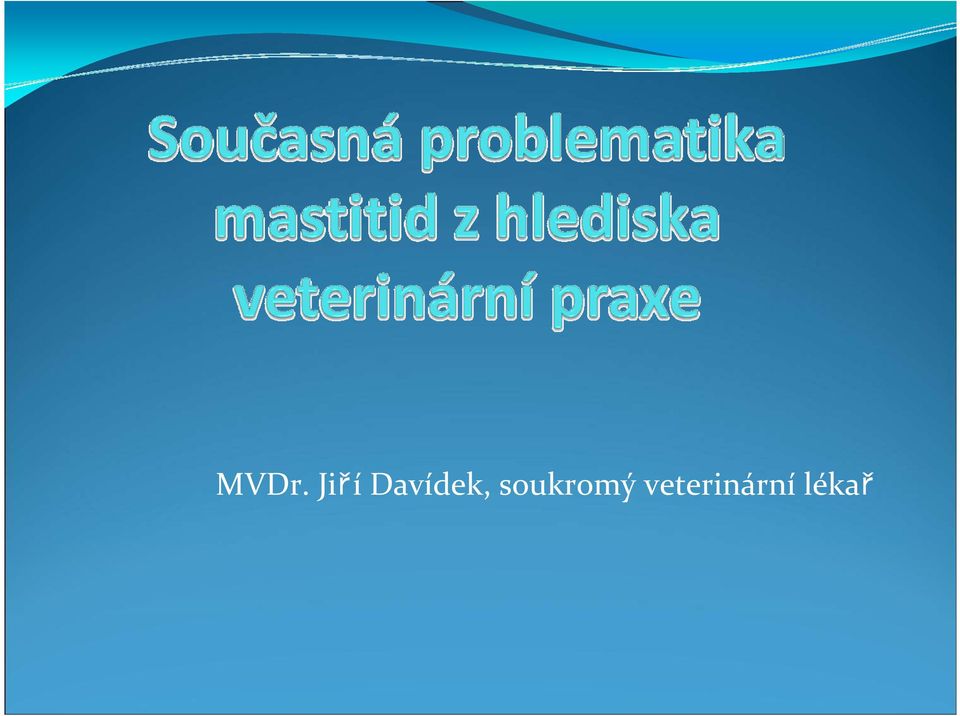 Současná problematika mastitid z hlediska veterinární praxe

MVDr. Jiří Davídek, soukromý veterinární lékař